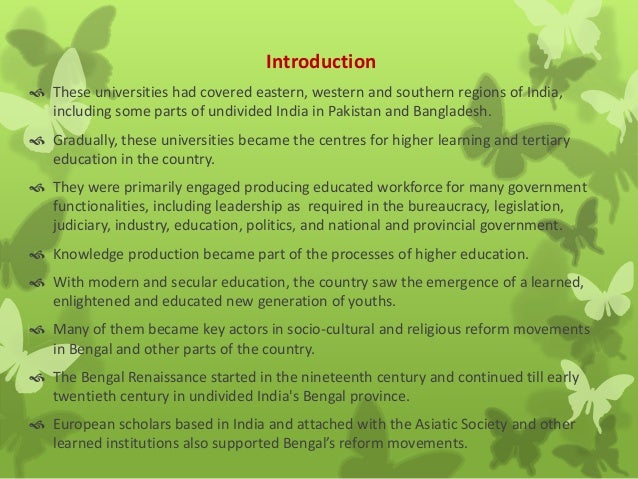 Introduction

These universities had covered eastern, western and southern regions of India, including some parts of undivided India in Pakistan and Bangladesh.

Gradually, these universities became the centres for higher learning and tertiary education in the country.

They were primarily engaged producing educated workforce for many government functionalities, including leadership as required in the bureaucracy, legislation, judiciary, industry, education, politics, and national and provincial government.

Knowledge production became part of the processes of higher education.

With modern and secular education, the country saw the emergence of a learned, enlightened and educated new generation of youths.

Many of them became key actors in socio-cultural and religious reform movements in Bengal and other parts of the country.

The Bengal Renaissance started in the nineteenth century and continued till early twentieth century in undivided India's Bengal province.

European scholars based in India and attached with the Asiatic Society and other learned institutions also supported Bengal's reform movements.